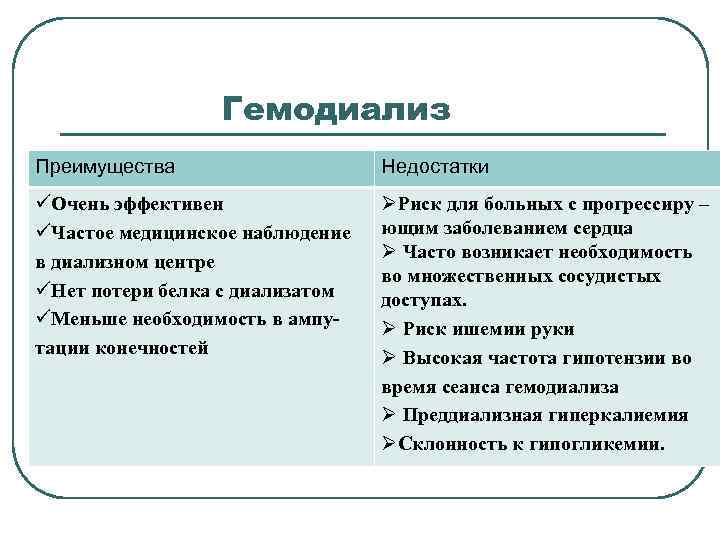 Гемодиализ

| Преимущества | Недостатки |
|---|---|
| ✓Очень эффективен ✓Частое медицинское наблюдение в диализном центре ✓Нет потери белка с диализатом ✓Меньше необходимость в ампутации конечностей | ➢Риск для больных с прогрессиру – ющим заболеванием сердца ➢ Часто возникает необходимость во множественных сосудистых доступах. ➢ Риск ишемии руки ➢ Высокая частота гипотензии во время сеанса гемодиализа ➢ Преддиализная гиперкалиемия ➢Склонность к гипогликемии. |